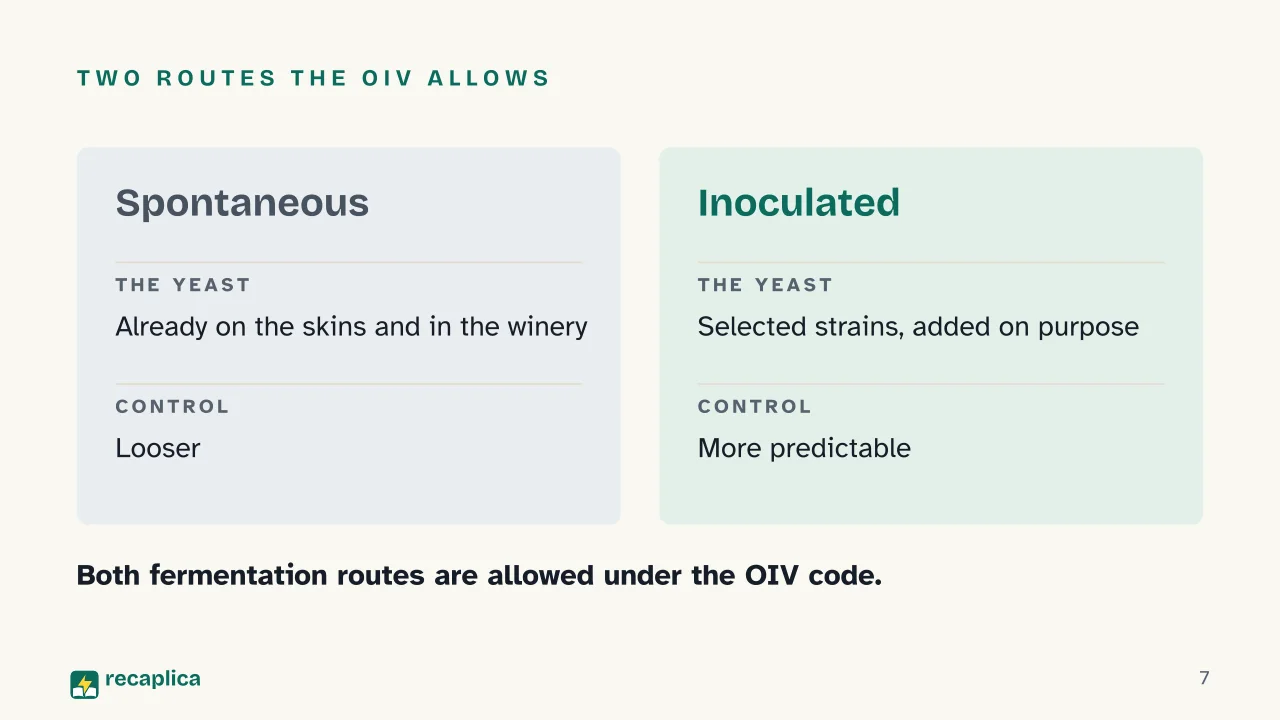 TWO ROUTES THE OIV ALLOWS

Spontaneous

THE YEAST

Already on the skins and in the winery

CONTROL

Looser

Inoculated

THE YEAST

Selected strains, added on purpose

CONTROL

More predictable

Both fermentation routes are allowed under the OIV code.

recaplica

7